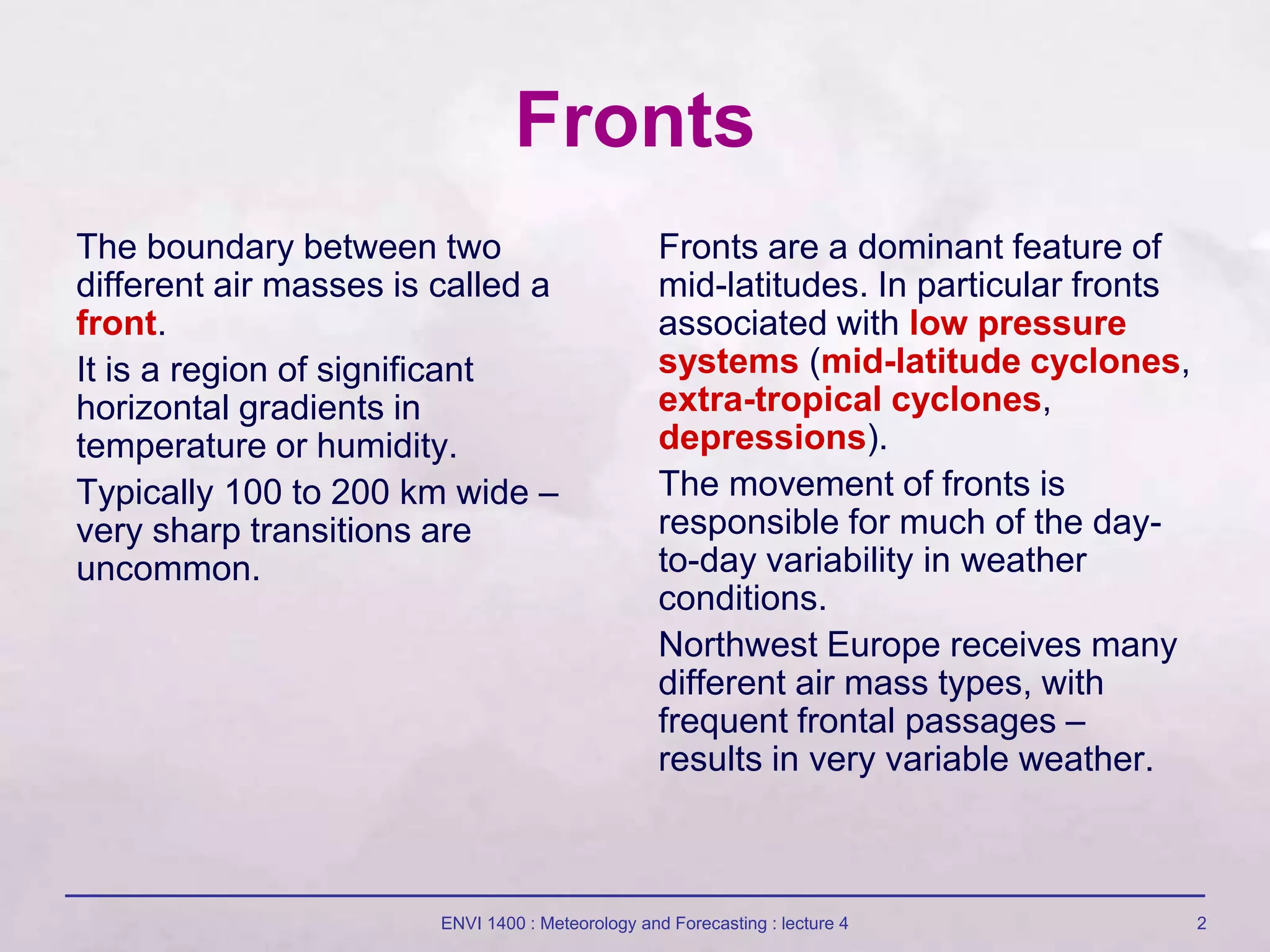 Fronts

The boundary between two different air masses is called a front.

It is a region of significant horizontal gradients in temperature or humidity.

Typically 100 to 200 km wide – very sharp transitions are uncommon.

Fronts are a dominant feature of mid-latitudes. In particular fronts associated with low pressure systems (mid-latitude cyclones, extra-tropical cyclones, depressions).

The movement of fronts is responsible for much of the day-to-day variability in weather conditions.

Northwest Europe receives many different air mass types, with frequent frontal passages – results in very variable weather.

ENVI 1400 : Meteorology and Forecasting : lecture 4

2